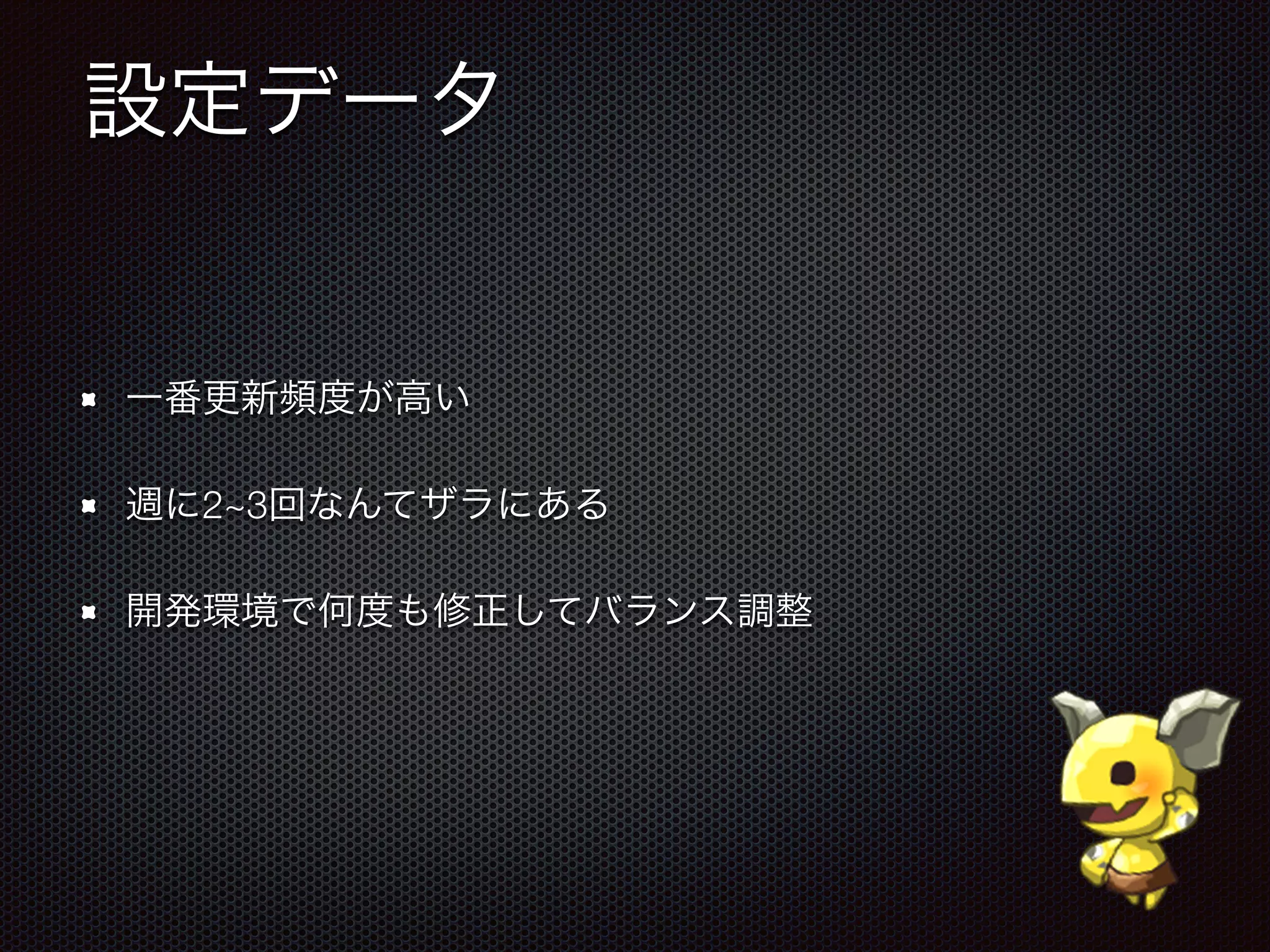 設定データ

- 一番更新頻度が高い
- 週に2~3回なんてザラにある
- 開発環境で何度も修正してバランス調整